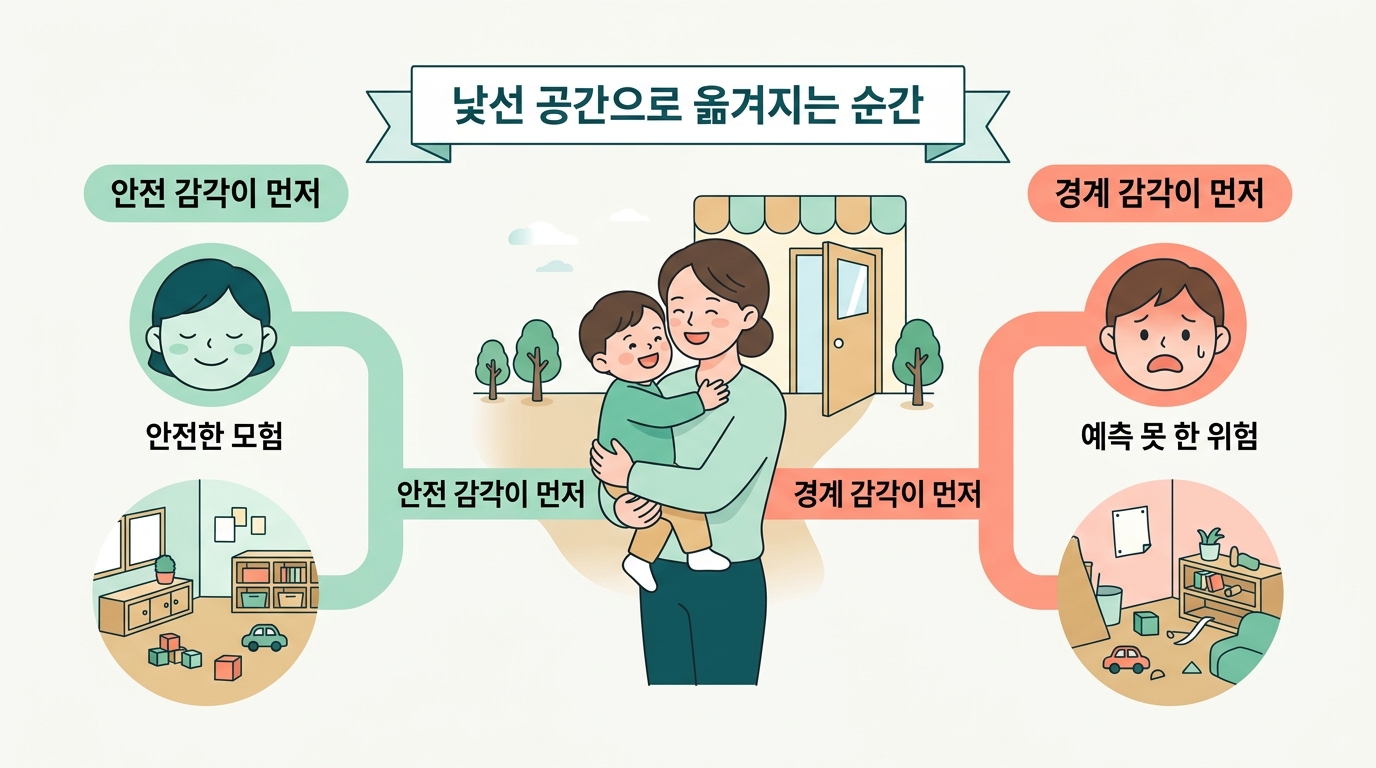 낯선 공간으로 옮겨지는 순간

안전 감각이 먼저

안전한 모험

안전 감각이 먼저

경계 감각이 먼저

예측 못 한 위험

경계 감각이 먼저